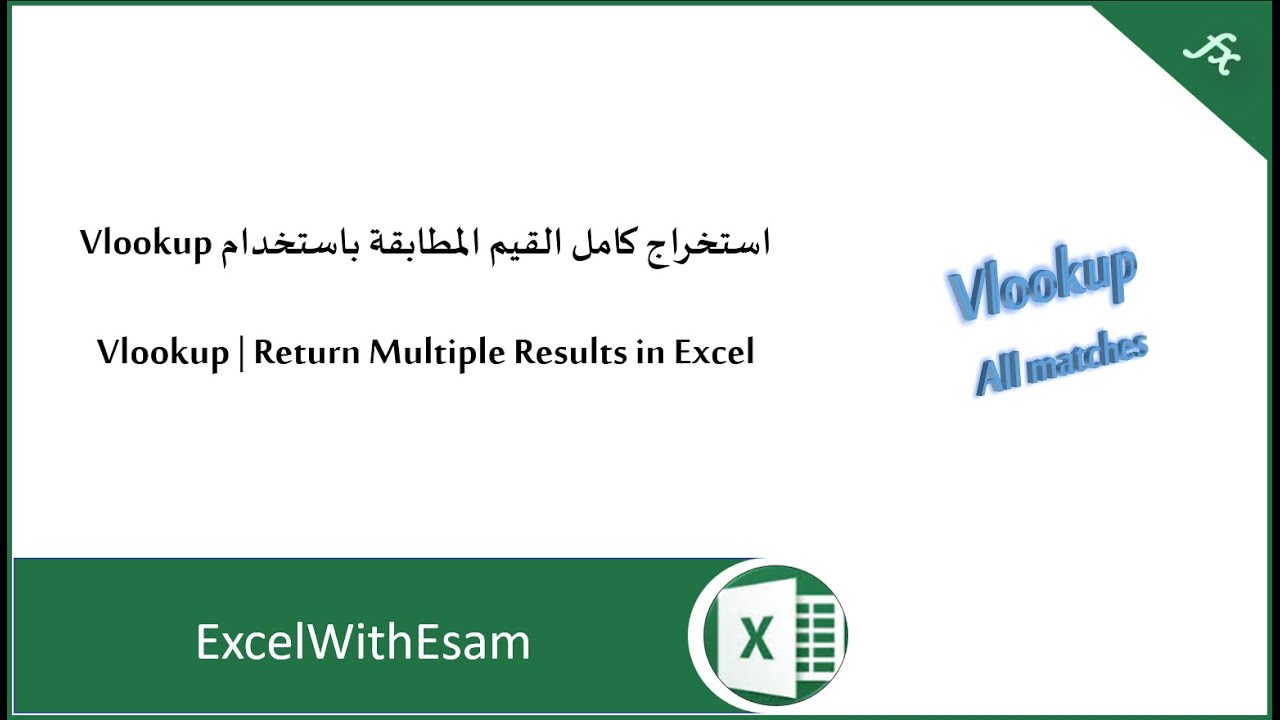 fx

استخراج كامل القيم المطابقة باستخدام Vlookup

Vlookup | Return Multiple Results in Excel

Vlookup
All matches

ExcelWithEsam

X